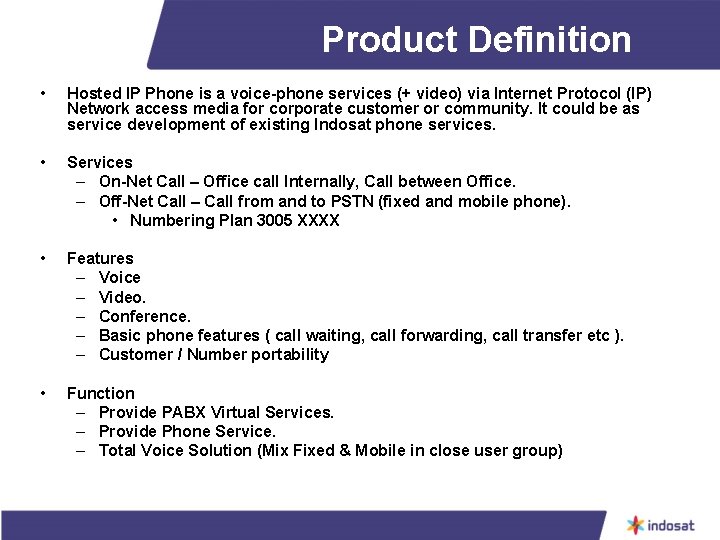 Product Definition

• Hosted IP Phone is a voice-phone services (+ video) via Internet Protocol (IP) Network access media for corporate customer or community. It could be as service development of existing Indosat phone services.

• Services
– On-Net Call – Office call Internally, Call between Office.
– Off-Net Call – Call from and to PSTN (fixed and mobile phone).
• Numbering Plan 3005 XXXX

• Features
– Voice
– Video.
– Conference.
– Basic phone features ( call waiting, call forwarding, call transfer etc ).
– Customer / Number portability

• Function
– Provide PABX Virtual Services.
– Provide Phone Service.
– Total Voice Solution (Mix Fixed & Mobile in close user group)

indosat